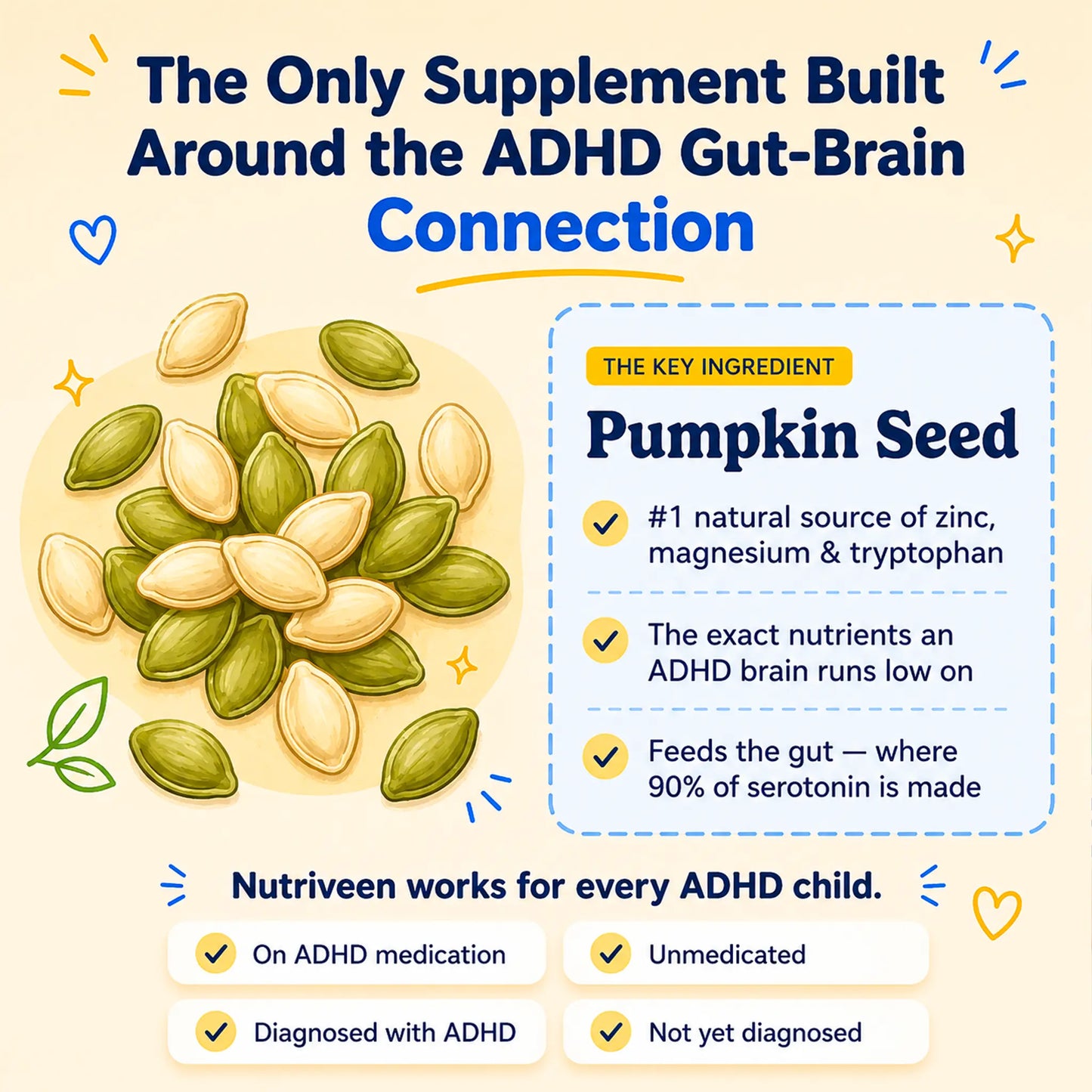 The Only Supplement Built Around the ADHD Gut-Brain Connection

THE KEY INGREDIENT

Pumpkin Seed

#1 natural source of zinc, magnesium & tryptophan

The exact nutrients an ADHD brain runs low on

Feeds the gut — where 90% of serotonin is made

Nutriveen works for every ADHD child.

On ADHD medication

Unmedicated

Diagnosed with ADHD

Not yet diagnosed